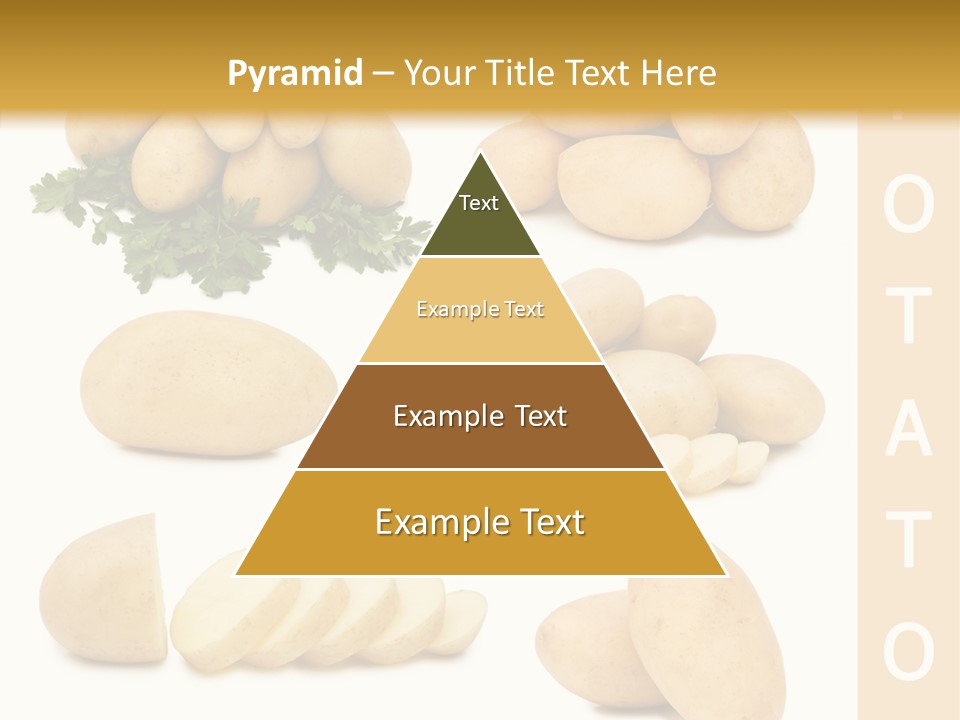 Pyramid – Your Title Text Here

Text

Example Text

Example Text

Example Text

O
T
A
T
O